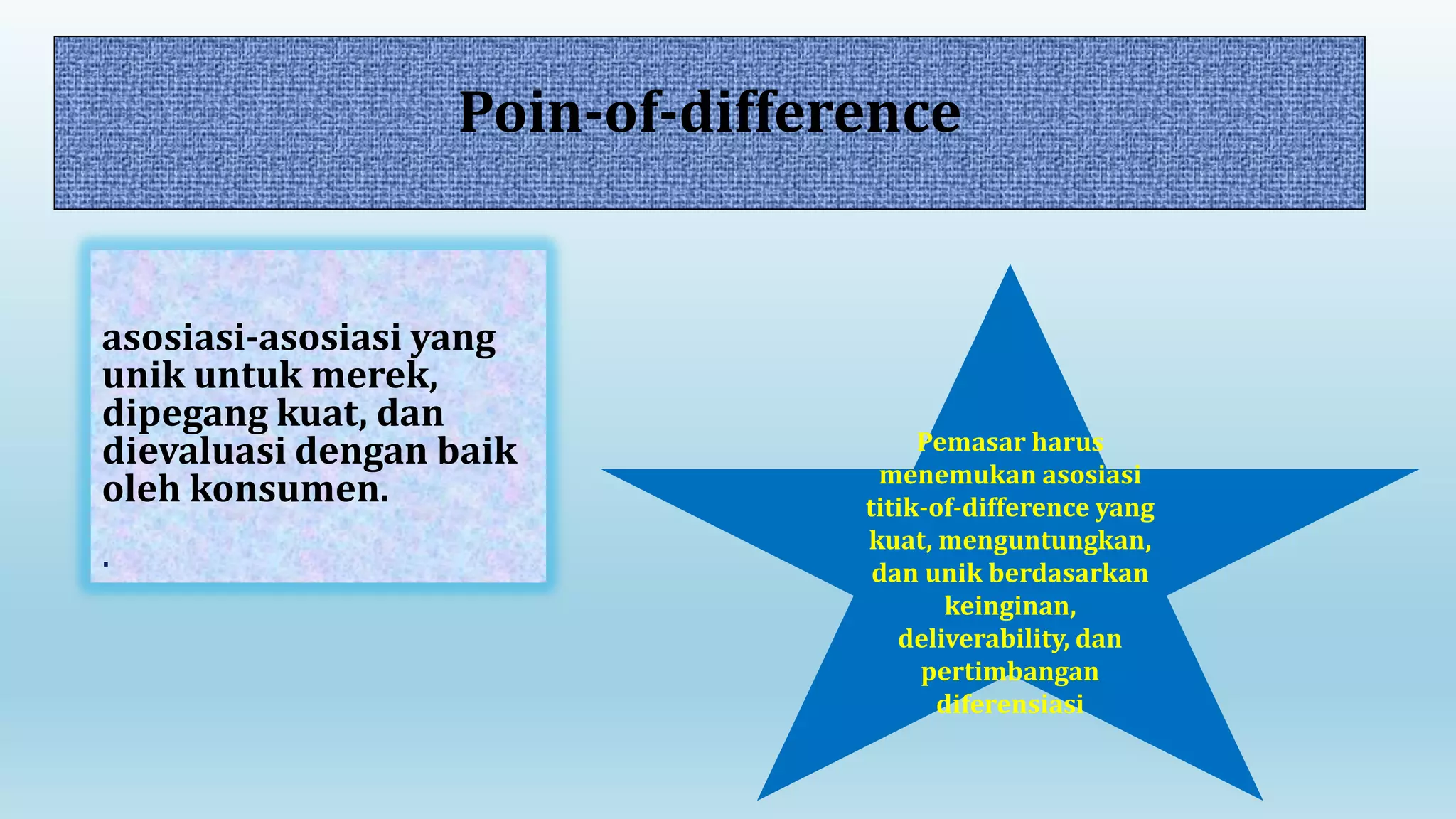 Poin-of-difference

asosiasi-asosiasi yang unik untuk merek, dipegang kuat, dan dievaluasi dengan baik oleh konsumen.

.

Pemasar harus menemukan asosiasi titik-of-difference yang kuat, menguntungkan, dan unik berdasarkan keinginan, deliverability, dan pertimbangan diferensiasi